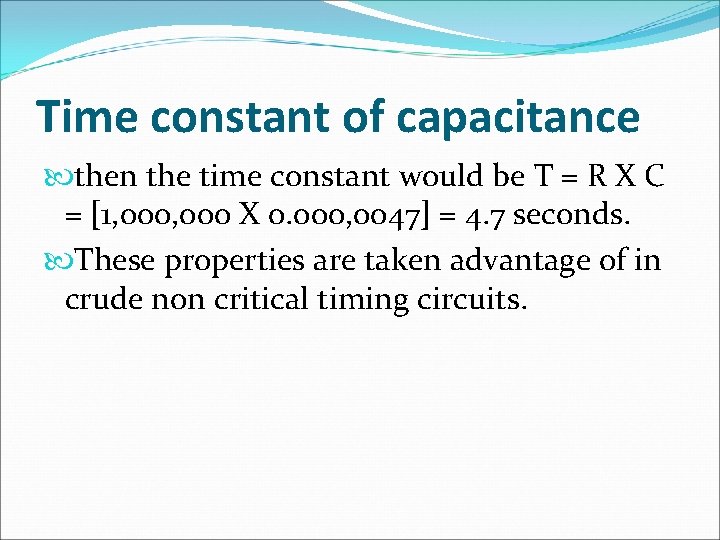 Time constant of capacitance

then the time constant would be T = R X C = [1,000,000 X 0.000,0047] = 4.7 seconds.

These properties are taken advantage of in crude non critical timing circuits.